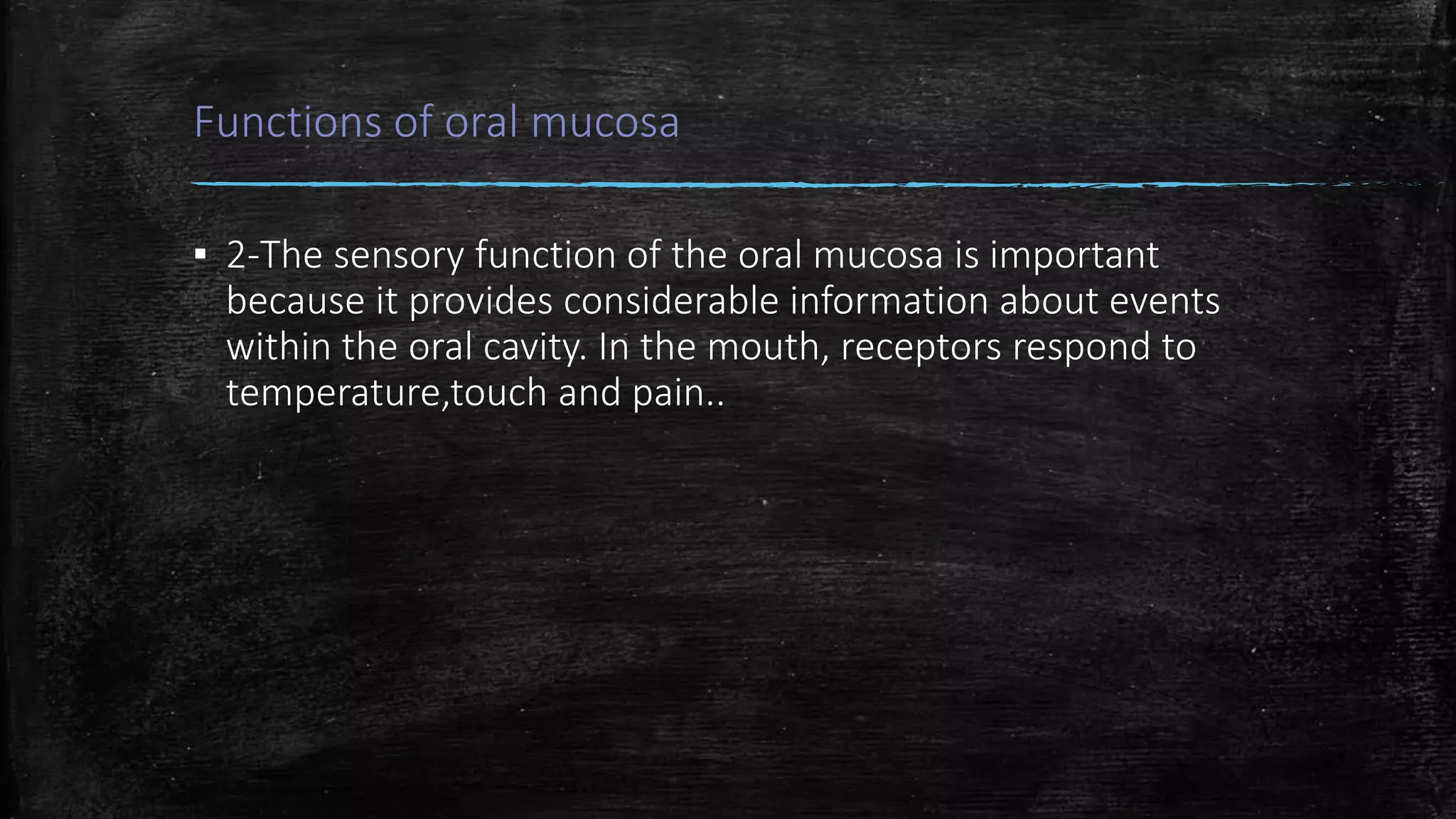 Functions of oral mucosa

▪ 2-The sensory function of the oral mucosa is important because it provides considerable information about events within the oral cavity. In the mouth, receptors respond to temperature,touch and pain..